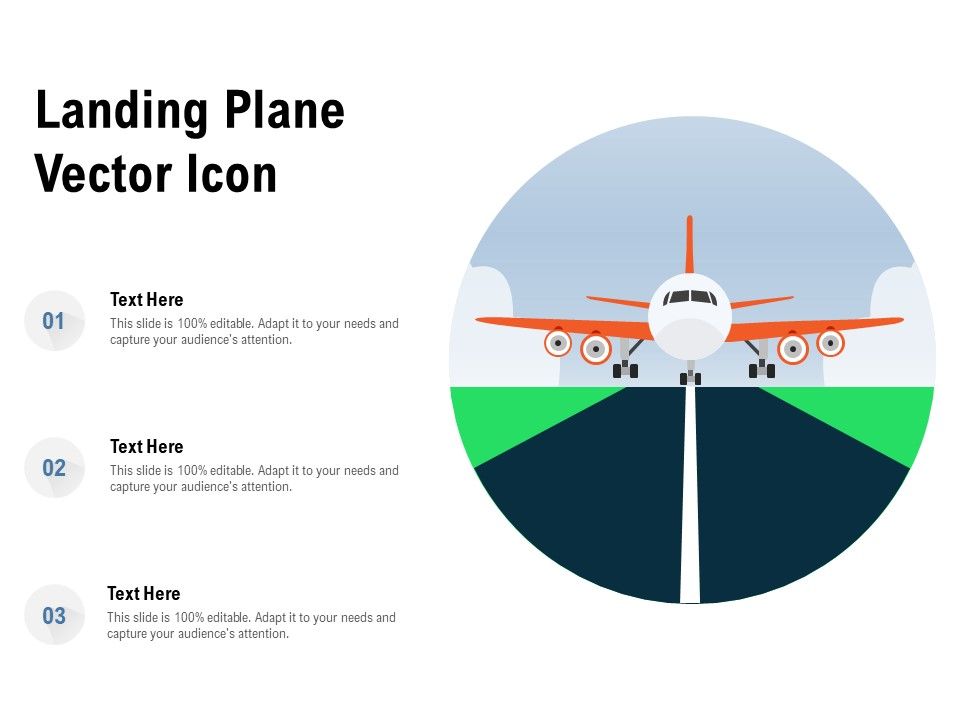 Landing Plane Vector Icon

01

Text Here

This slide is 100% editable. Adapt it to your needs and capture your audience's attention.

02

Text Here

This slide is 100% editable. Adapt it to your needs and capture your audience's attention.

03

Text Here

This slide is 100% editable. Adapt it to your needs and capture your audience's attention.